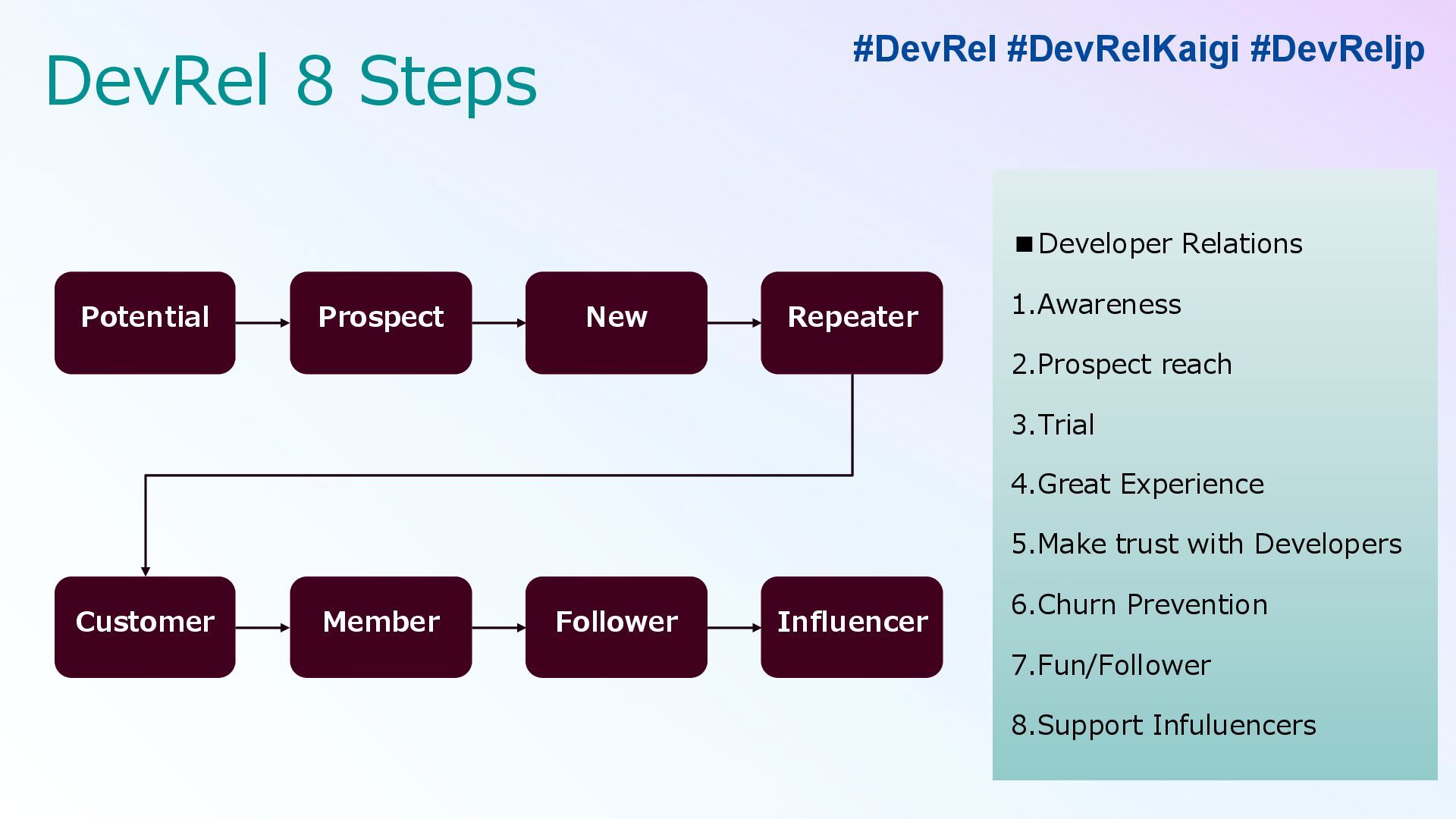 DevRel 8 Steps

#DevRel #DevRelKaigi #DevReljp

Potential
Prospect
New
Repeater
Customer
Member
Follower
Influencer

■Developer Relations
1.Awareness
2.Prospect reach
3.Trial
4.Great Experience
5.Make trust with Developers
6.Churn Prevention
7.Fun/Follower
8.Support Infuluencers